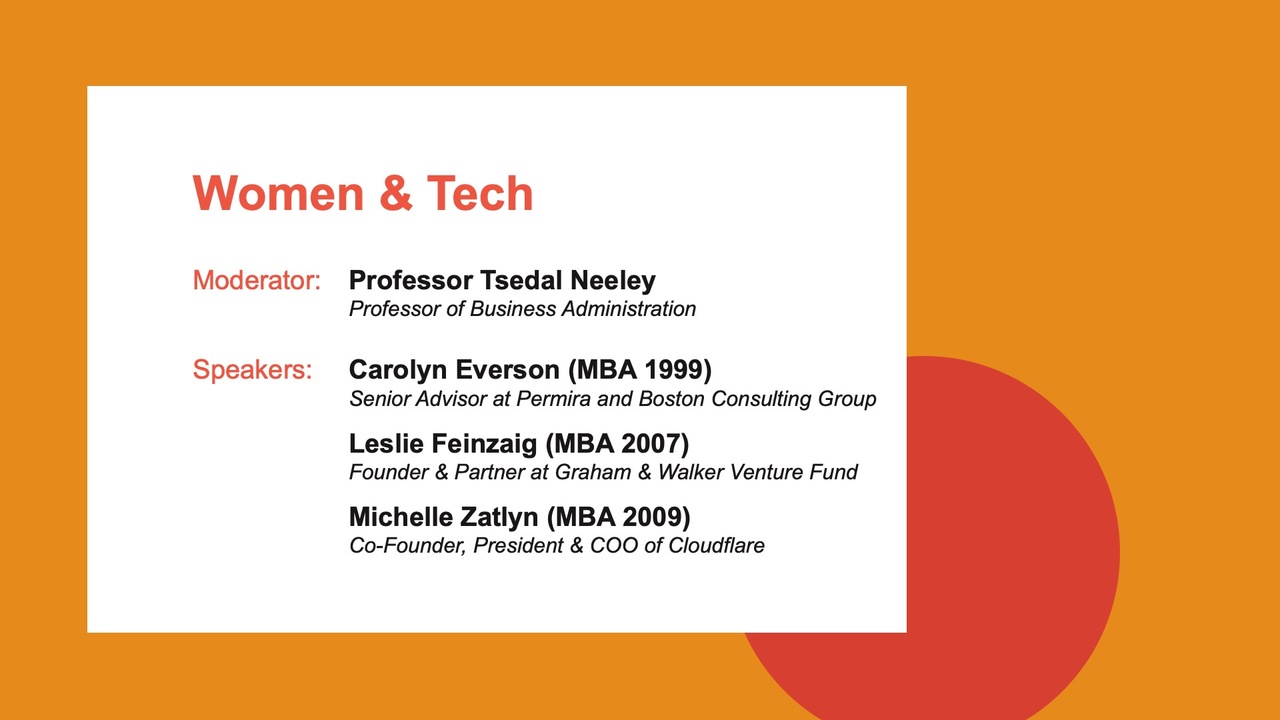 Women & Tech

Moderator: Professor Tsedal Neeley
Professor of Business Administration

Speakers: Carolyn Everson (MBA 1999)
Senior Advisor at Permira and Boston Consulting Group

Leslie Feinzaig (MBA 2007)
Founder & Partner at Graham & Walker Venture Fund

Michelle Zatlyn (MBA 2009)
Co-Founder, President & COO of Cloudflare